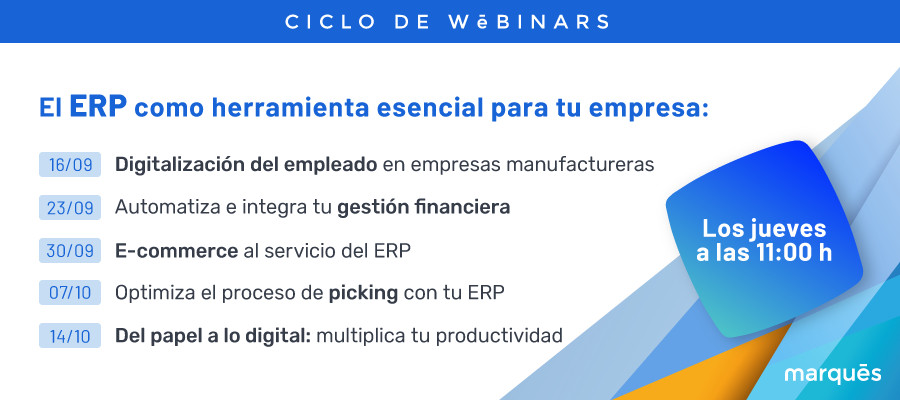 CICLO DE WēBINARS

El ERP como herramienta esencial para tu empresa:

16/09 Digitalización del empleado en empresas manufactureras

23/09 Automatiza e integra tu gestión financiera

30/09 E-commerce al servicio del ERP

07/10 Optimiza el proceso de picking con tu ERP

14/10 Del papel a lo digital: multiplica tu productividad

Los jueves a las 11:00 h

marquēs